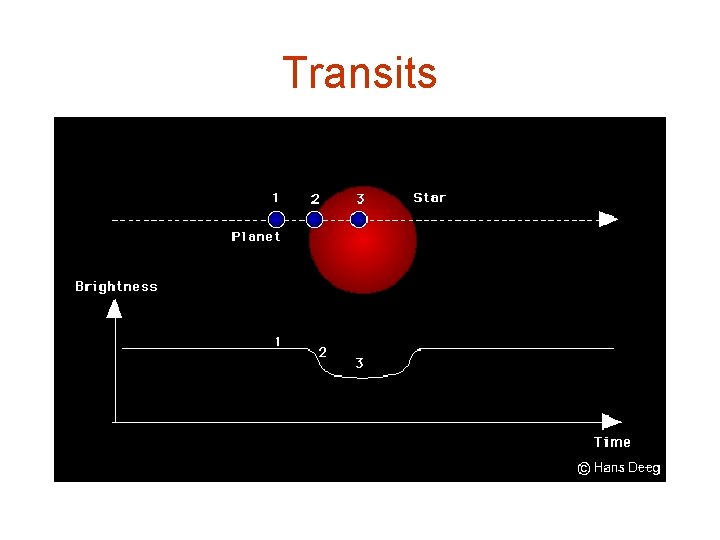 Transits

1 2 3 Star

Planet

Brightness

1 2 3

Time

© Hans Deeg